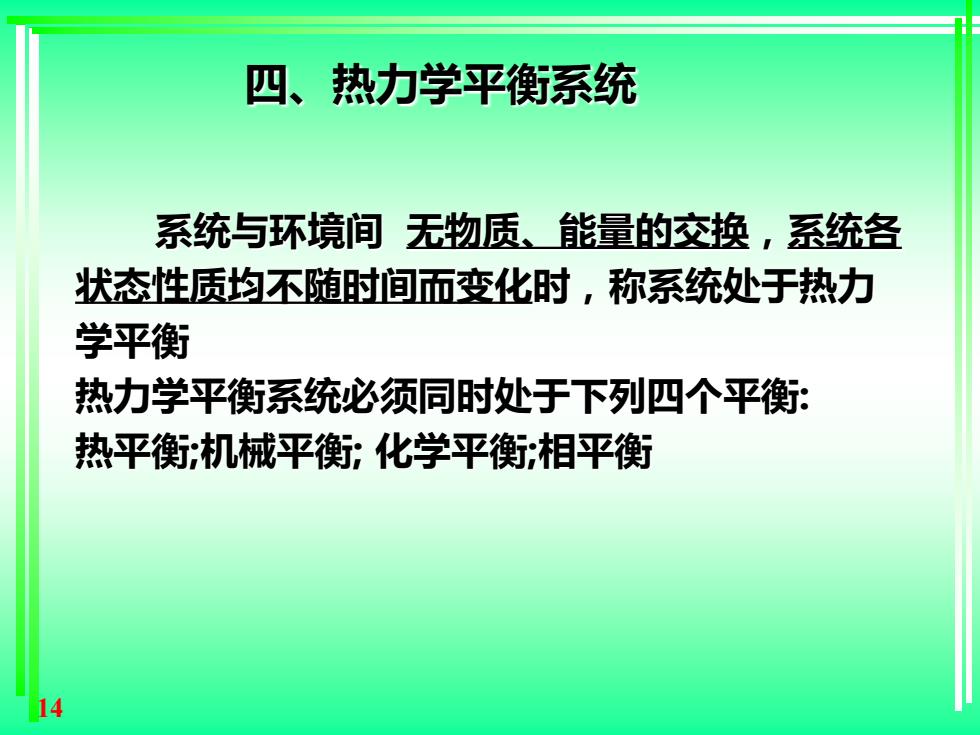 四、热力学平衡系统

系统与环境间 无物质、能量的交换，系统各状态性质均不随时间而变化时，称系统处于热力学平衡

热力学平衡系统必须同时处于下列四个平衡:

热平衡;机械平衡; 化学平衡;相平衡

14